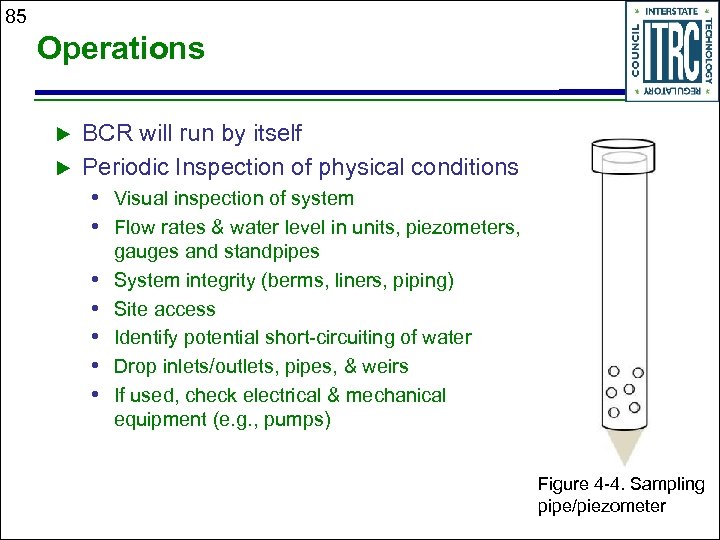 85

Operations

INTERSTATE TECHNOLOGY REGULATORY COUNCIL ITRC

▶ BCR will run by itself
▶ Periodic Inspection of physical conditions
• Visual inspection of system
• Flow rates & water level in units, piezometers, gauges and standpipes
• System integrity (berms, liners, piping)
• Site access
• Identify potential short-circuiting of water
• Drop inlets/outlets, pipes, & weirs
• If used, check electrical & mechanical equipment (e.g., pumps)

Figure 4-4. Sampling pipe/piezometer